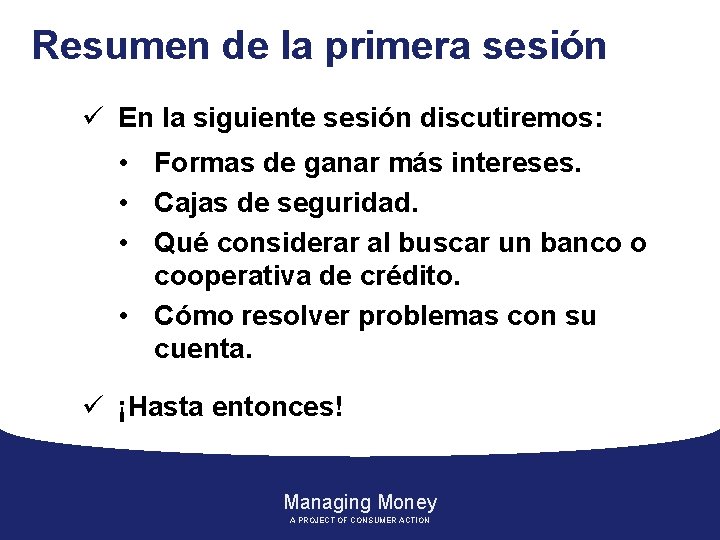 Resumen de la primera sesión

✓ En la siguiente sesión discutiremos:

• Formas de ganar más intereses.
• Cajas de seguridad.
• Qué considerar al buscar un banco o cooperativa de crédito.
• Cómo resolver problemas con su cuenta.

✓ ¡Hasta entonces!

Managing Money
A PROJECT OF CONSUMER ACTION